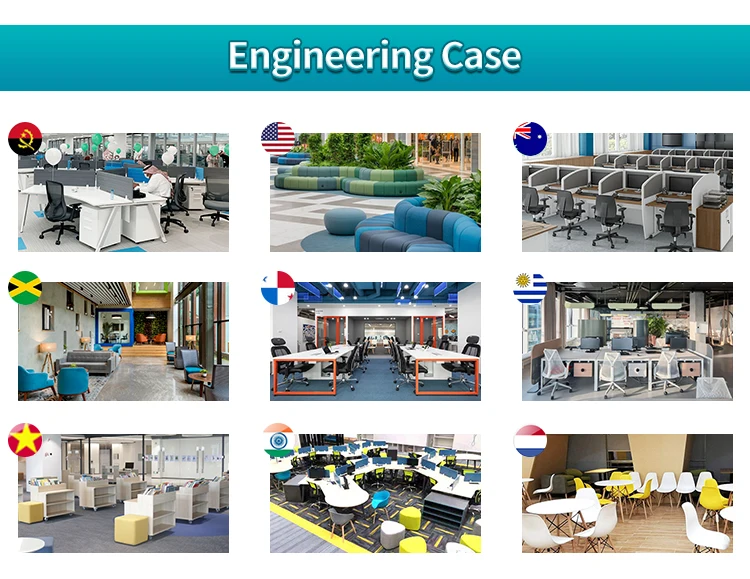 Engineering Case